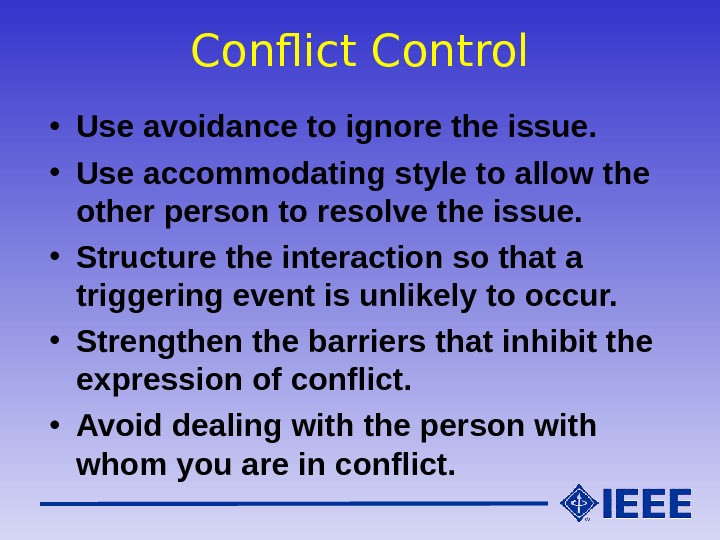 Conflict Control

• Use avoidance to ignore the issue.
• Use accommodating style to allow the other person to resolve the issue.
• Structure the interaction so that a triggering event is unlikely to occur.
• Strengthen the barriers that inhibit the expression of conflict.
• Avoid dealing with the person with whom you are in conflict.

IEEE